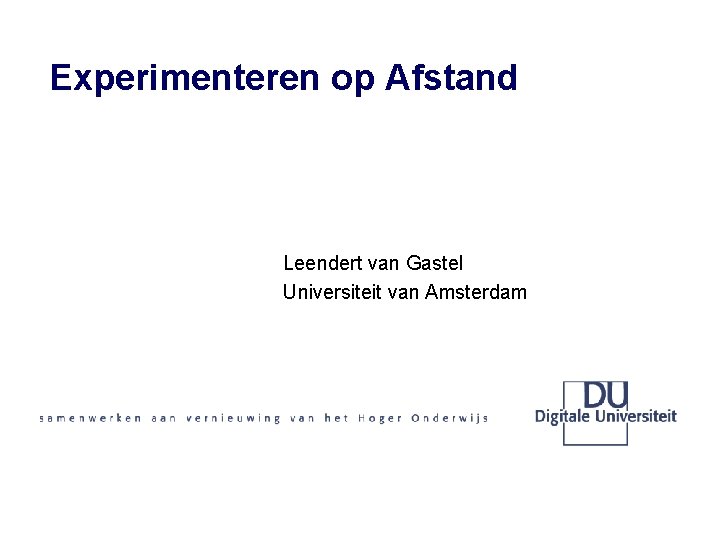 Experimenteren op Afstand

Leendert van Gastel
Universiteit van Amsterdam

samenwerken aan vernieuwing van het Hoger Onderwijs

DU
Digitale Universiteit